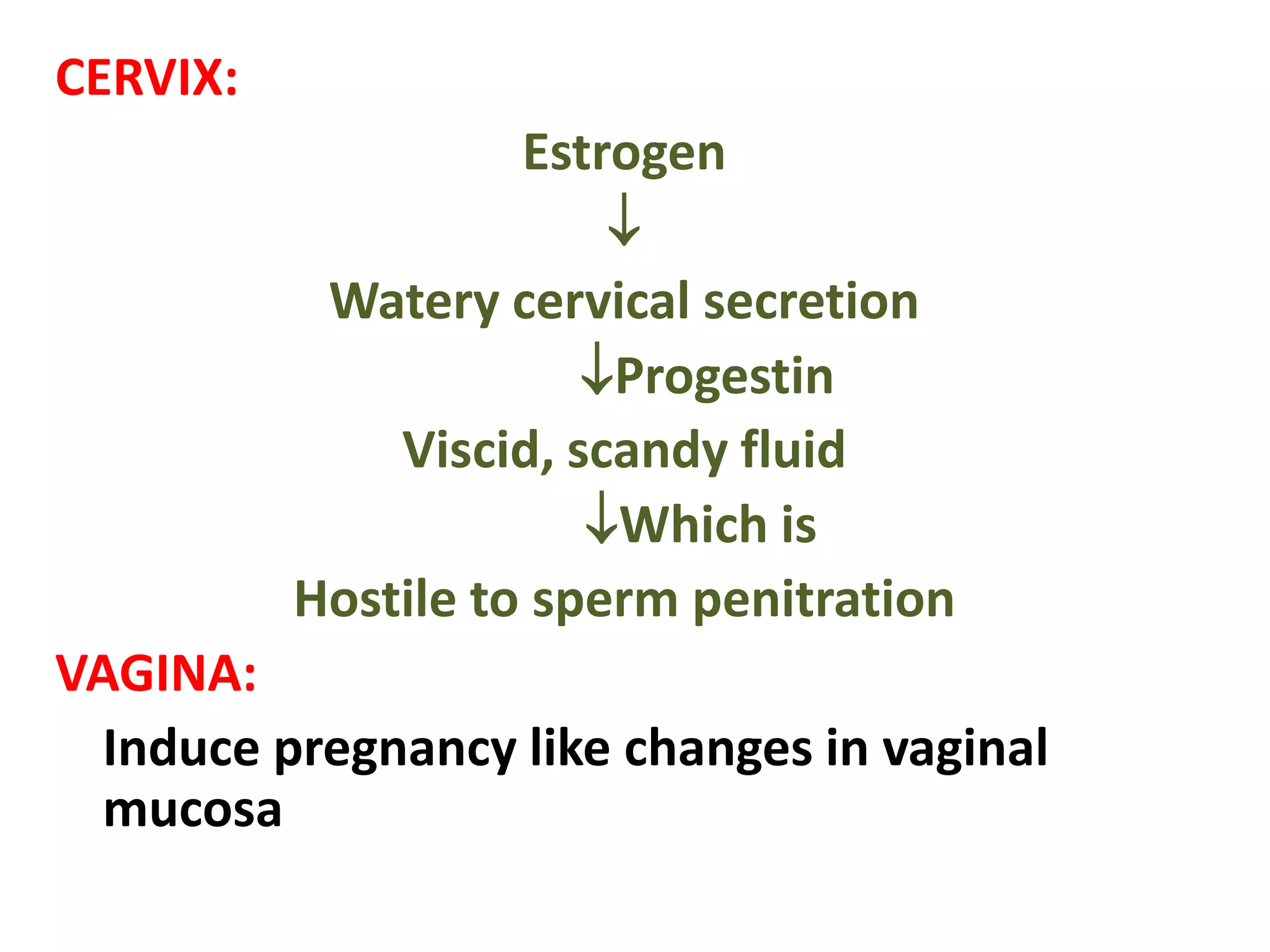 CERVIX:

Estrogen
↓
Watery cervical secretion
↓Progestin
Viscid, scandy fluid
↓Which is
Hostile to sperm penitration

VAGINA:

Induce pregnancy like changes in vaginal mucosa